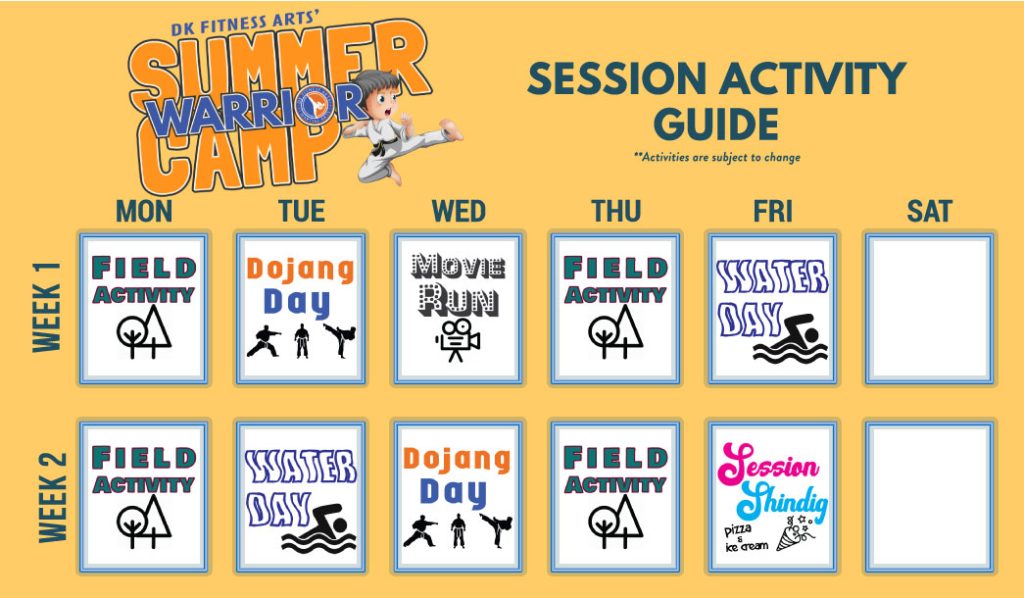 DK FITNESS ARTS'
SUMMER WARRIOR CAMP

SESSION ACTIVITY GUIDE
**Activities are subject to change

|  | MON | TUE | WED | THU | FRI | SAT |
|---|---|---|---|---|---|---|
| WEEK 1 | FIELD ACTIVITY | Dojang Day | MOVIE RUN | FIELD ACTIVITY | WATER DAY |  |
| WEEK 2 | FIELD ACTIVITY | WATER DAY | Dojang Day | FIELD ACTIVITY | Session Shindig pizza & ice cream |  |